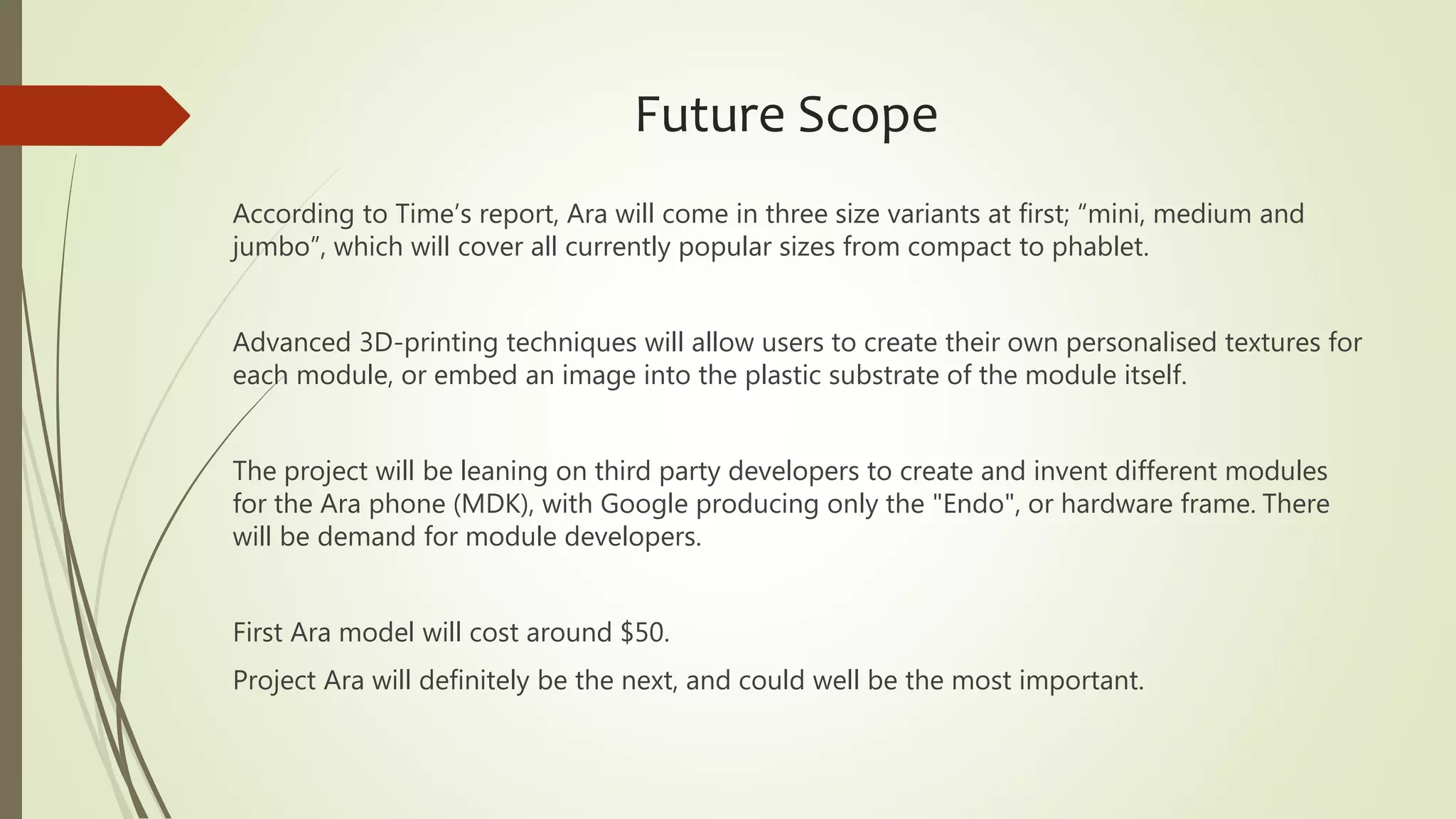 Future Scope

According to Time’s report, Ara will come in three size variants at first; “mini, medium and jumbo”, which will cover all currently popular sizes from compact to phablet.

Advanced 3D-printing techniques will allow users to create their own personalised textures for each module, or embed an image into the plastic substrate of the module itself.

The project will be leaning on third party developers to create and invent different modules for the Ara phone (MDK), with Google producing only the "Endo", or hardware frame. There will be demand for module developers.

First Ara model will cost around \$50.

Project Ara will definitely be the next, and could well be the most important.